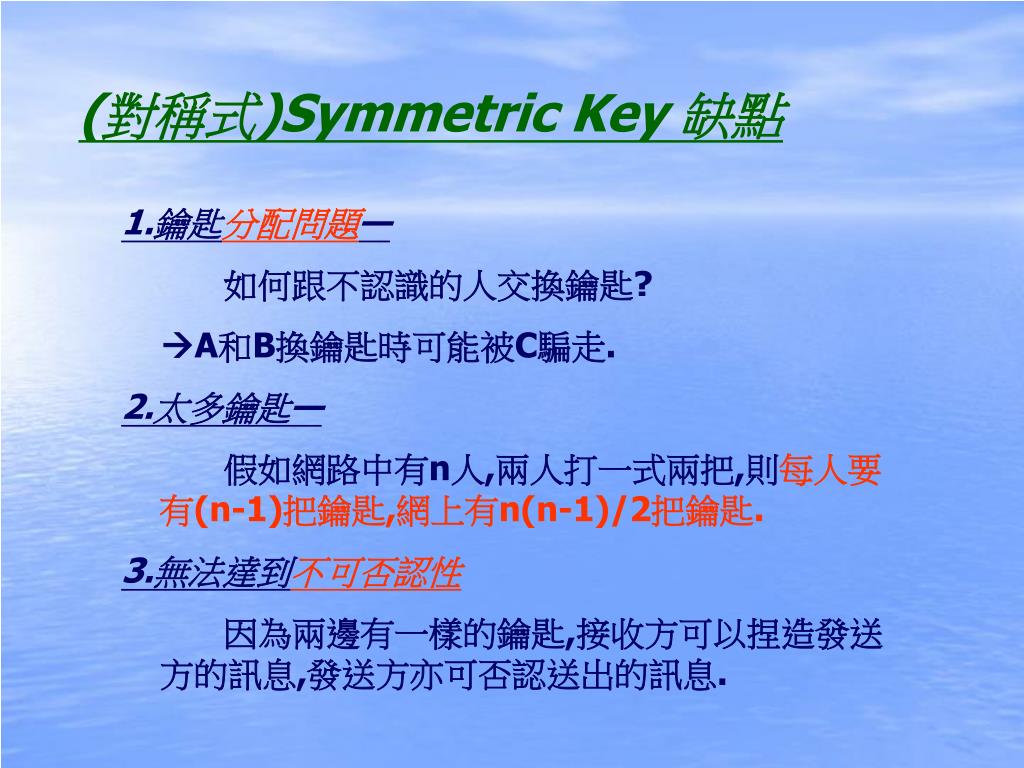 (對稱式)Symmetric Key 缺點

1.鑰匙分配問題—

如何跟不認識的人交換鑰匙?

→A和B換鑰匙時可能被C騙走.

2.太多鑰匙—

假如網路中有n人,兩人打一式兩把,則每人要有(n-1)把鑰匙,網上有n(n-1)/2把鑰匙.

3.無法達到不可否認性

因為兩邊有一樣的鑰匙,接收方可以捏造發送方的訊息,發送方亦可否認送出的訊息.